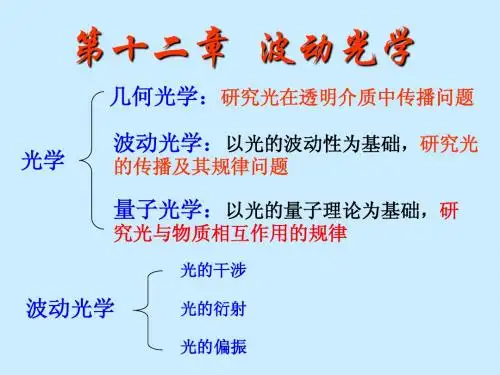 第十二章 波动光学

光学

几何光学：研究光在透明介质中传播问题

波动光学：以光的波动性为基础，研究光的传播及其规律问题

量子光学：以光的量子理论为基础，研究光与物质相互作用的规律

波动光学

光的干涉

光的衍射

光的偏振